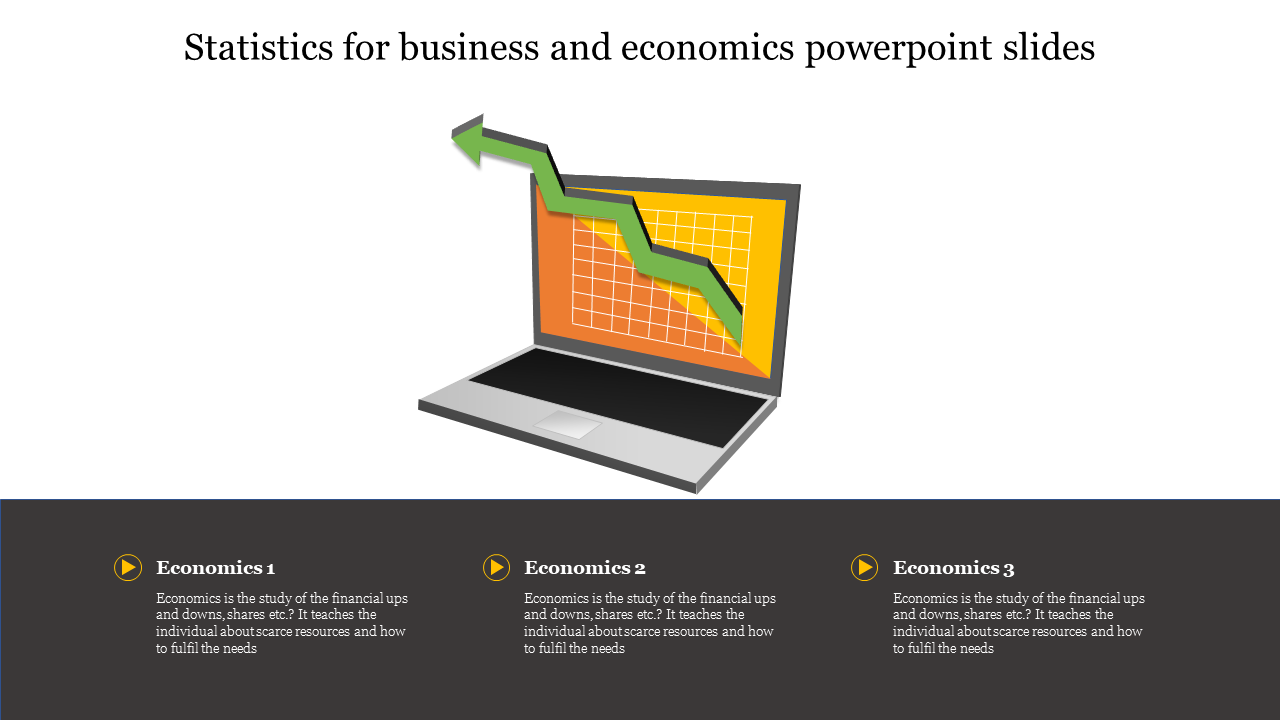 Statistics for business and economics powerpoint slides

Economics 1

Economics is the study of the financial ups and downs, shares etc.? It teaches the individual about scarce resources and how to fulfil the needs

Economics 2

Economics is the study of the financial ups and downs, shares etc.? It teaches the individual about scarce resources and how to fulfil the needs

Economics 3

Economics is the study of the financial ups and downs, shares etc.? It teaches the individual about scarce resources and how to fulfil the needs